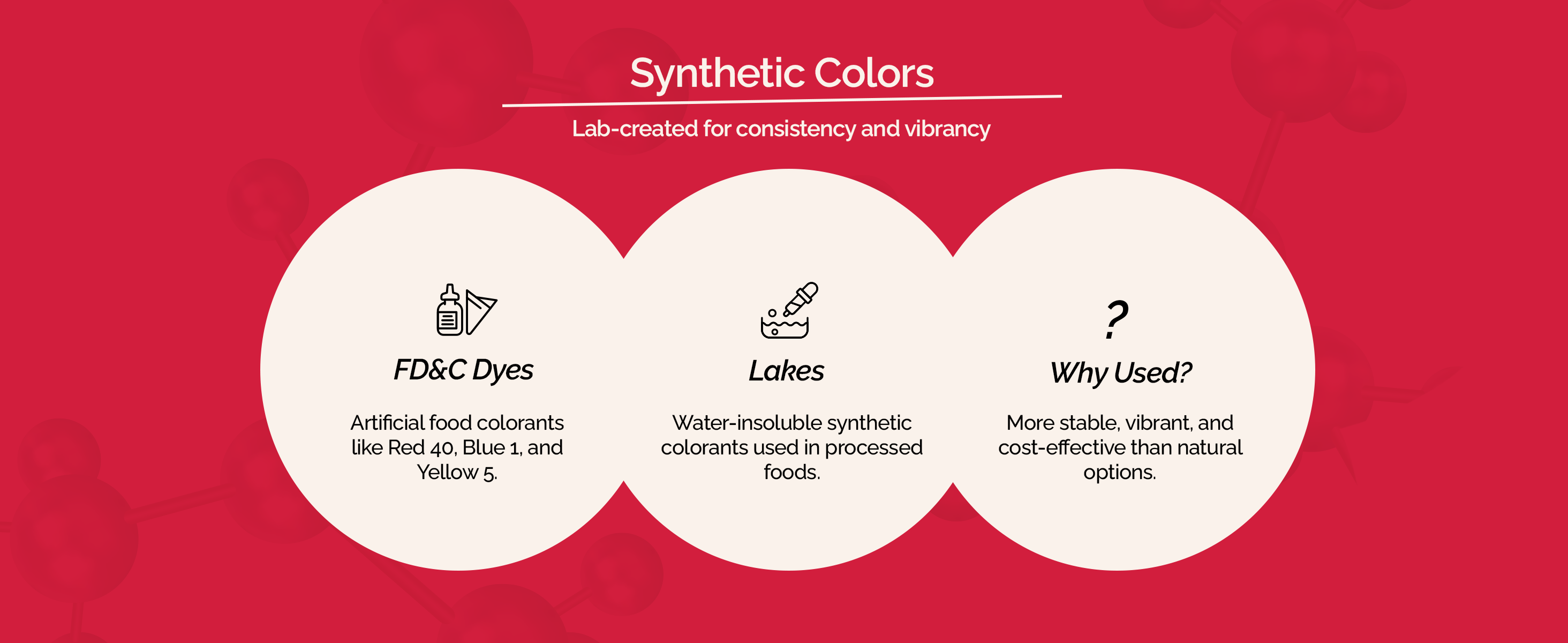 Synthetic Colors

Lab-created for consistency and vibrancy

FD&C Dyes

Artificial food colorants like Red 40, Blue 1, and Yellow 5.

Lakes

Water-insoluble synthetic colorants used in processed foods.

?

Why Used?

More stable, vibrant, and cost-effective than natural options.